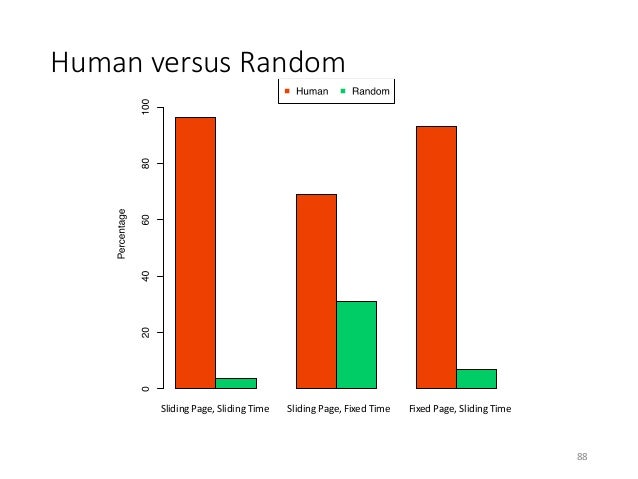 Human versus Random

Human Random

100
80
60
40
20
0

Percentage

Sliding Page, Sliding Time
Sliding Page, Fixed Time
Fixed Page, Sliding Time

88